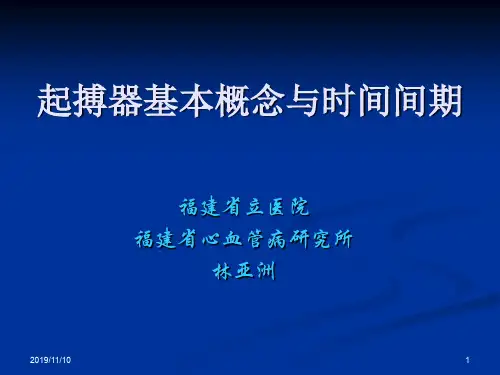 起搏器基本概念与时间间期

福建省立医院
福建省心血管病研究所
林亚洲

2019/11/10

1